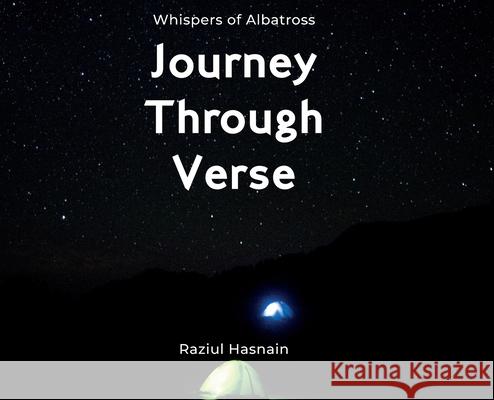 Whispers of Albatross

Journey Through Verse

Raziul Hasnain

Kraina Książek